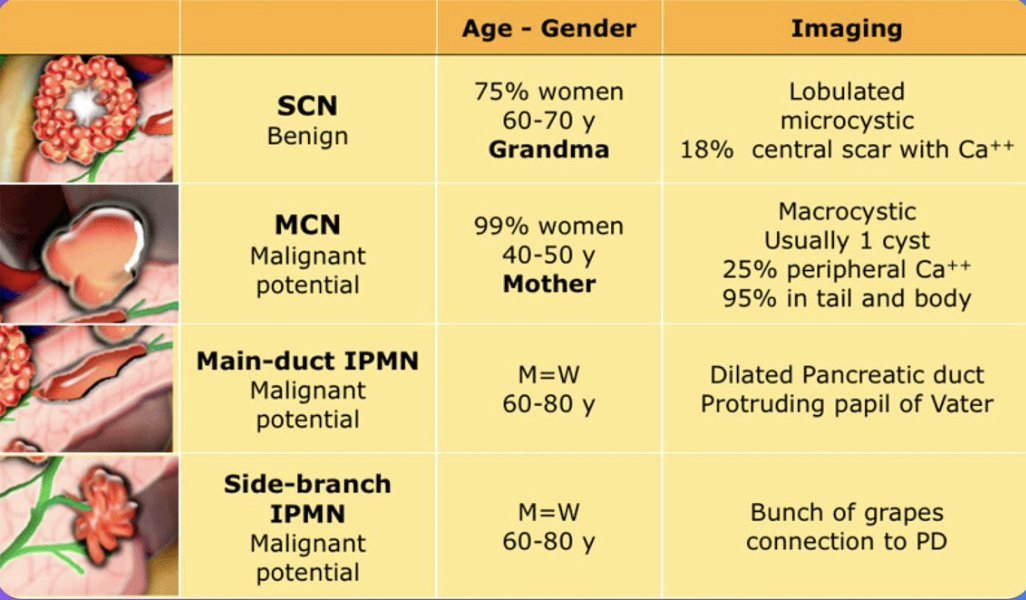 | | | Age - Gender | Imaging |
|---|---|---|---|
| | **SCN** Benign | 75% women 60-70 y **Grandma** | Lobulated microcystic 18% central scar with $Ca^{++}$ |
| | **MCN** Malignant potential | 99% women 40-50 y **Mother** | Macrocystic Usually 1 cyst 25% peripheral $Ca^{++}$ 95% in tail and body |
| | **Main-duct IPMN** Malignant potential | M=W 60-80 y | Dilated Pancreatic duct Protruding papil of Vater |
| | **Side-branch IPMN** Malignant potential | M=W 60-80 y | Bunch of grapes connection to PD |